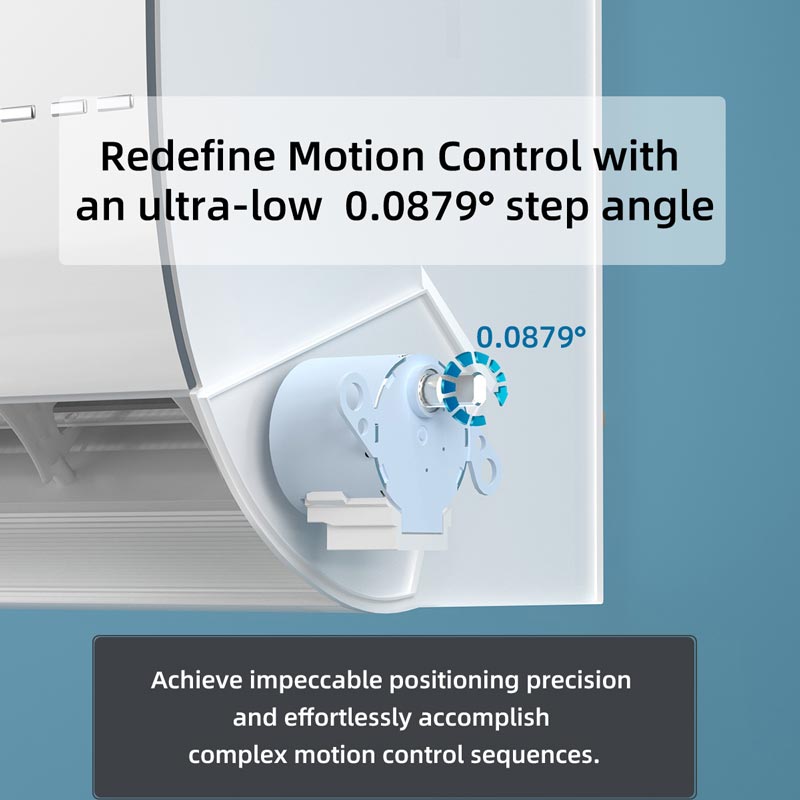 Redefine Motion Control with an ultra-low 0.0879° step angle

0.0879°

Achieve impeccable positioning precision and effortlessly accomplish complex motion control sequences.